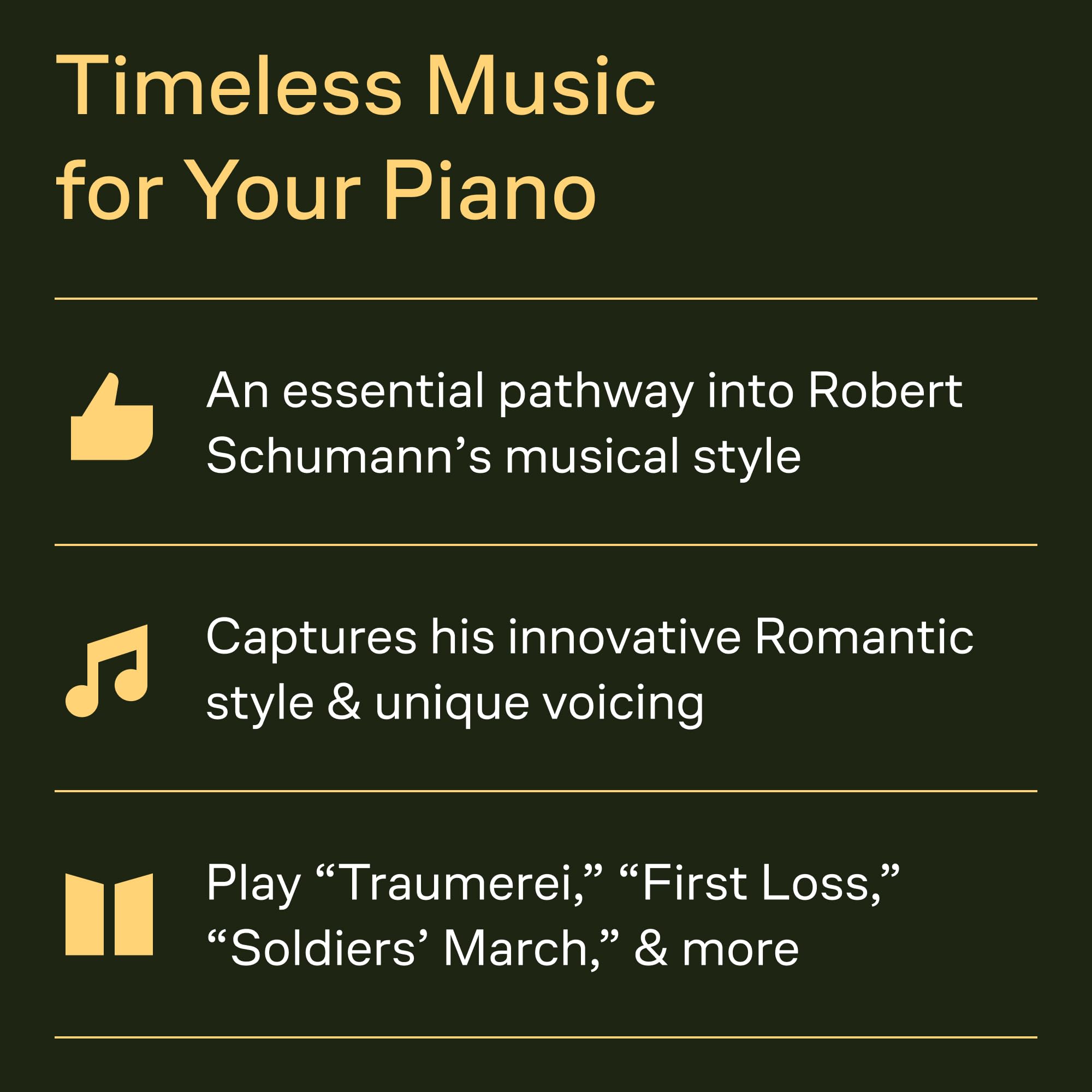 Timeless Music for Your Piano

An essential pathway into Robert Schumann’s musical style

Captures his innovative Romantic style & unique voicing

Play “Traumerei,” “First Loss,” “Soldiers’ March,” & more